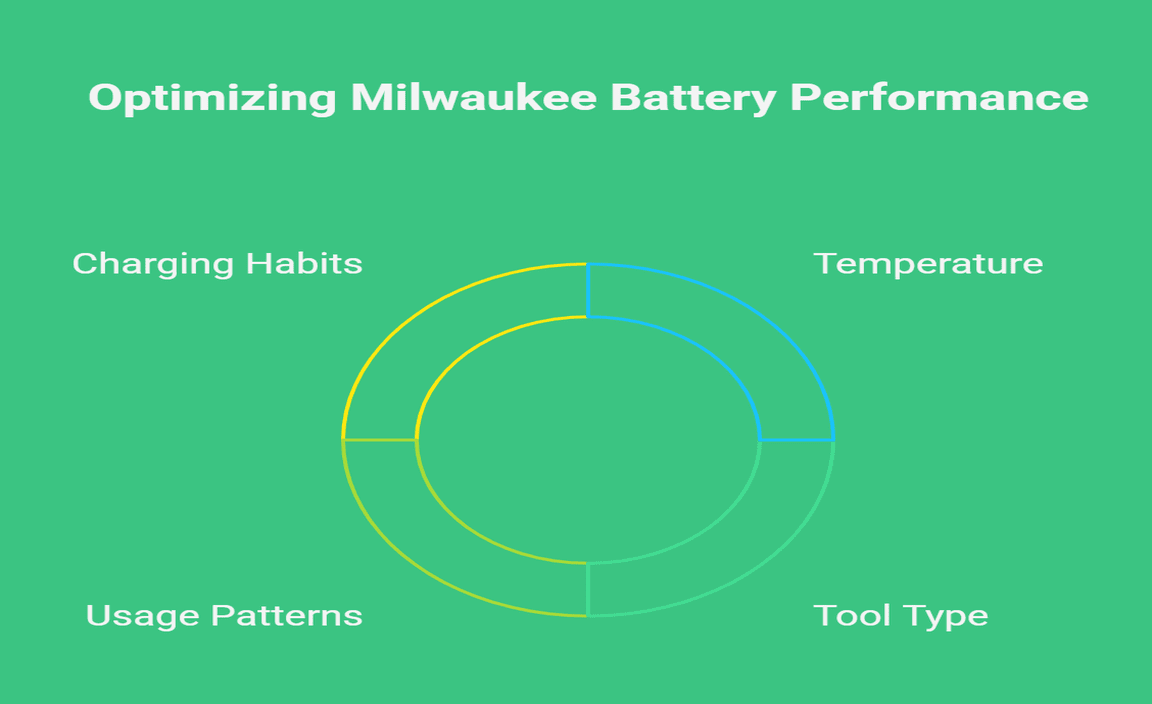 Optimizing Milwaukee Battery Performance

Charging Habits

Temperature

Usage Patterns

Tool Type